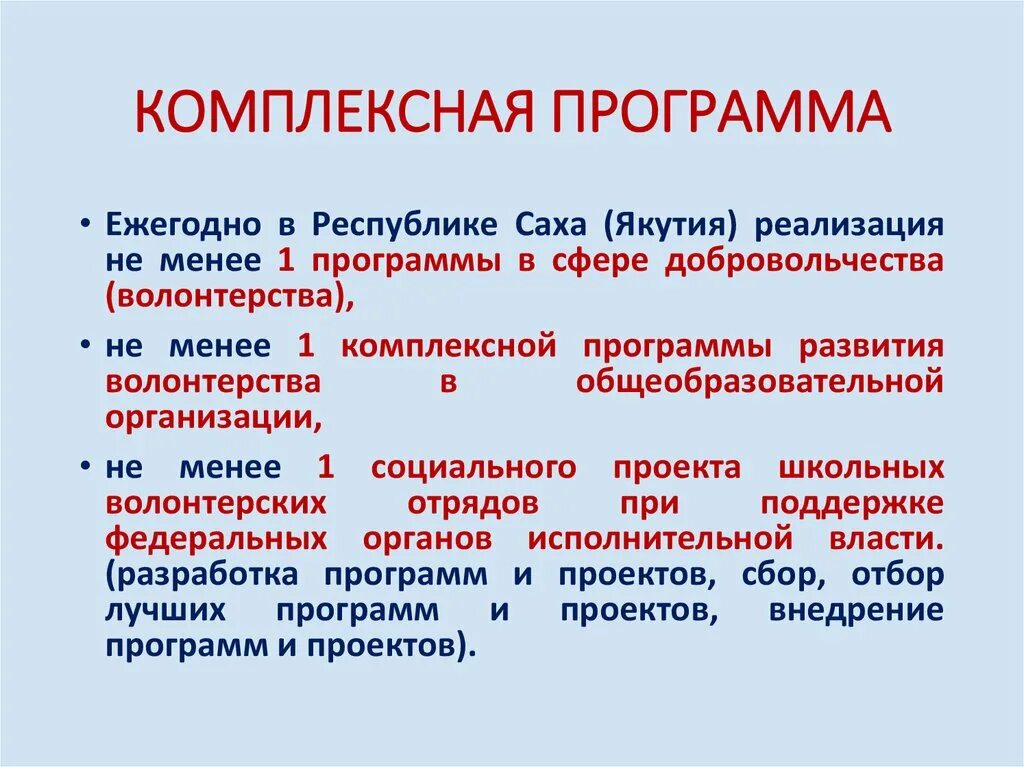 КОМПЛЕКСНАЯ ПРОГРАММА

• Ежегодно в Республике Саха (Якутия) реализация не менее 1 программы в сфере добровольчества (волонтерства),

• не менее 1 комплексной программы развития волонтерства в общеобразовательной организации,

• не менее 1 социального проекта школьных волонтерских отрядов при поддержке федеральных органов исполнительной власти. (разработка программ и проектов, сбор, отбор лучших программ и проектов, внедрение программ и проектов).